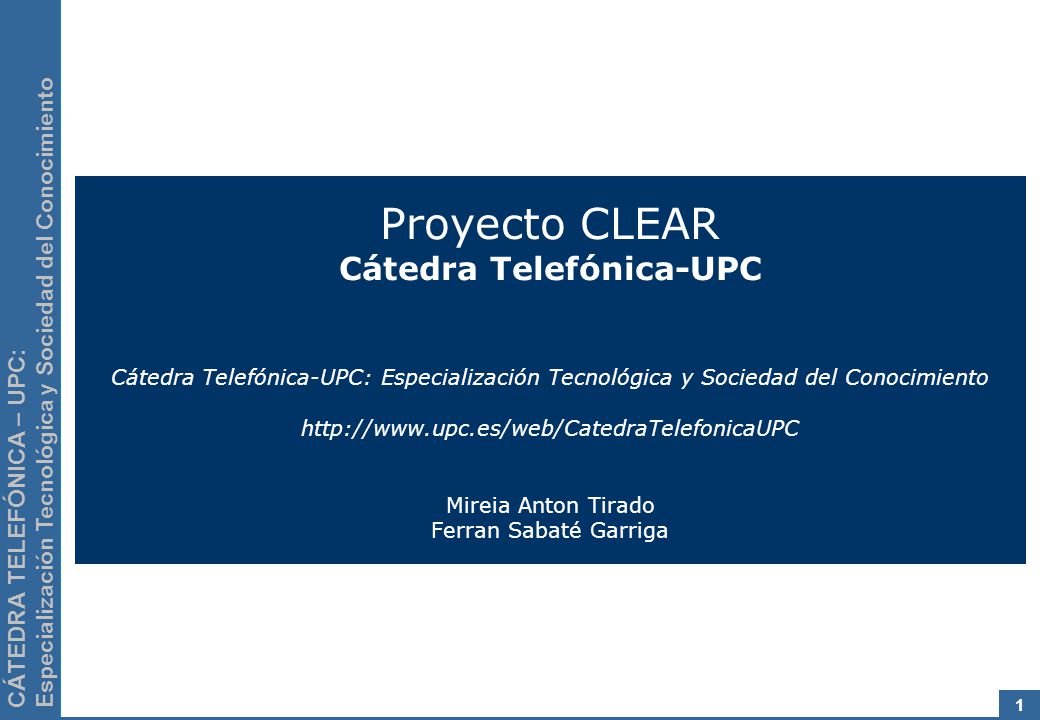 CÁTEDRA TELEFÓNICA – UPC:
Especialización Tecnológica y Sociedad del Conocimiento

Proyecto CLEAR
Cátedra Telefónica-UPC

Cátedra Telefónica-UPC: Especialización Tecnológica y Sociedad del Conocimiento

http://www.upc.es/web/CatedraTelefonicaUPC

Mireia Anton Tirado
Ferran Sabaté Garriga

1